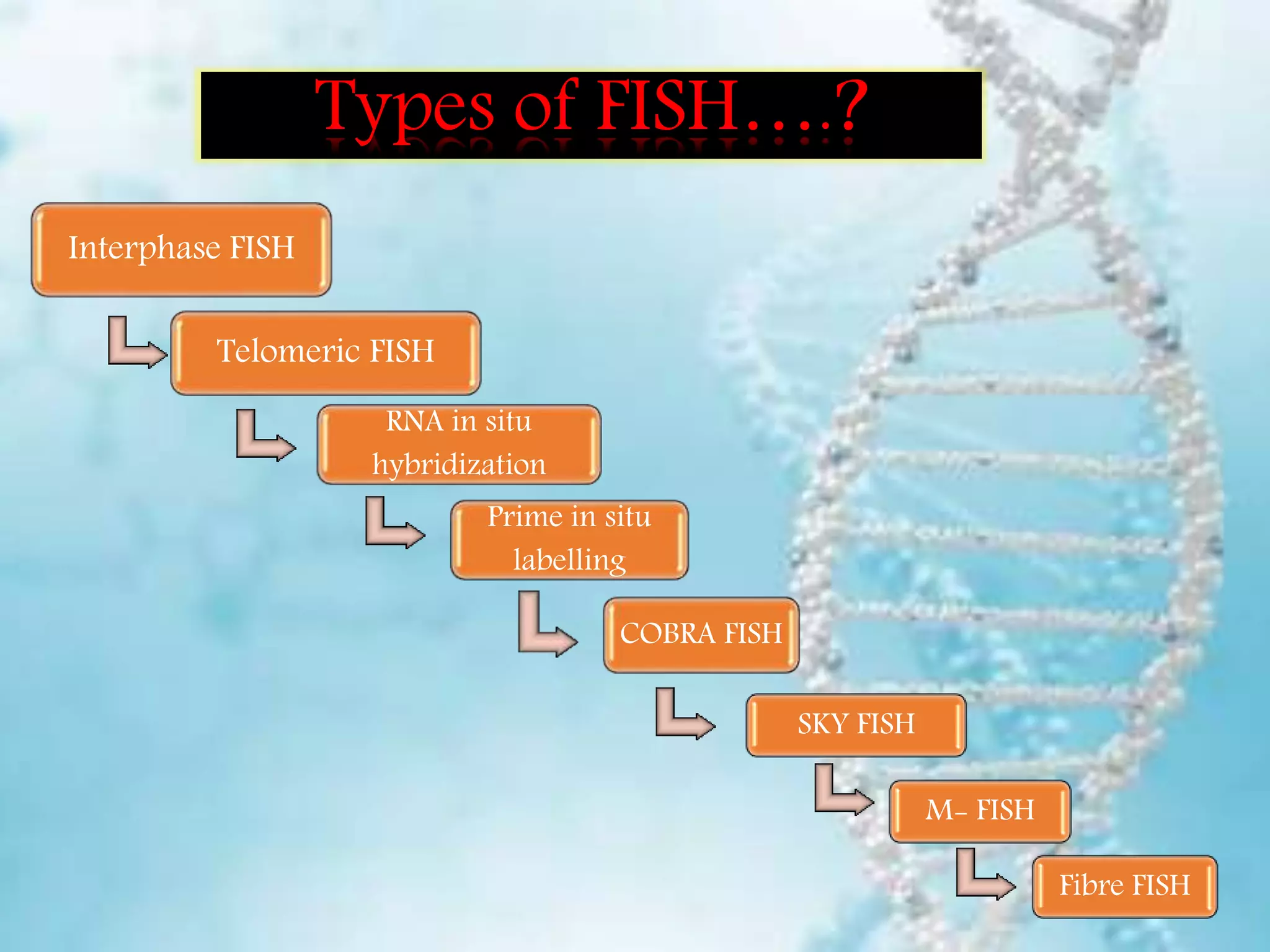 Types of FISH….?

Interphase FISH

Telomeric FISH

RNA in situ hybridization

Prime in situ labelling

COBRA FISH

SKY FISH

M- FISH

Fibre FISH